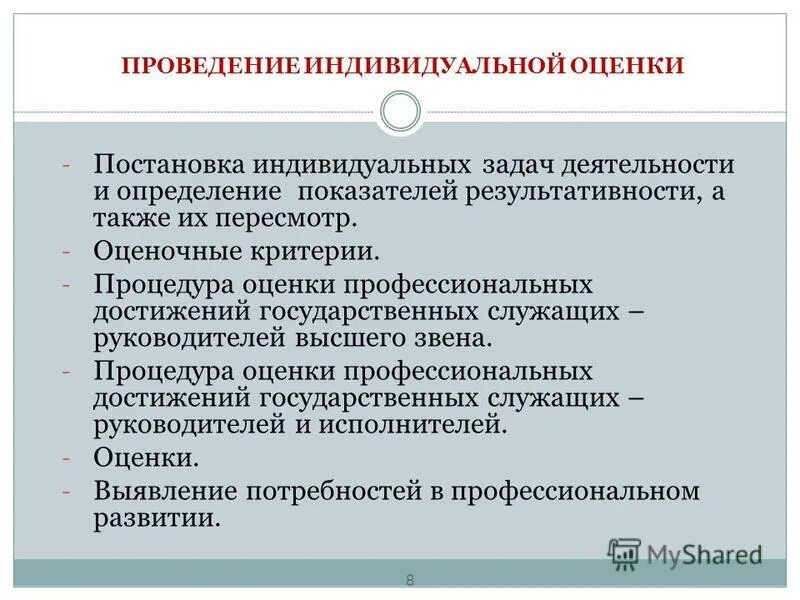 ПРОВЕДЕНИЕ ИНДИВИДУАЛЬНОЙ ОЦЕНКИ

- Постановка индивидуальных задач деятельности и определение показателей результативности, а также их пересмотр.
- Оценочные критерии.
- Процедура оценки профессиональных достижений государственных служащих – руководителей высшего звена.
- Процедура оценки профессиональных достижений государственных служащих – руководителей и исполнителей.
- Оценки.
- Выявление потребностей в профессиональном развитии.

MyShared

8